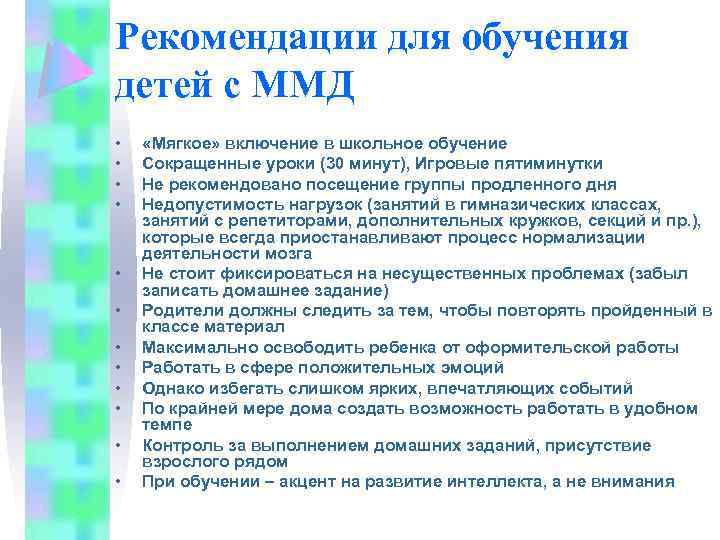 Рекомендации для обучения детей с ММД

• «Мягкое» включение в школьное обучение
• Сокращенные уроки (30 минут), Игровые пятиминутки
• Не рекомендовано посещение группы продленного дня
• Недопустимость нагрузок (занятий в гимназических классах, занятий с репетиторами, дополнительных кружков, секций и пр.), которые всегда приостанавливают процесс нормализации деятельности мозга
• Не стоит фиксироваться на несущественных проблемах (забыл записать домашнее задание)
• Родители должны следить за тем, чтобы повторять пройденный в классе материал
• Максимально освободить ребенка от оформительской работы
• Работать в сфере положительных эмоций
• Однако избегать слишком ярких, впечатляющих событий
• По крайней мере дома создать возможность работать в удобном темпе
• Контроль за выполнением домашних заданий, присутствие взрослого рядом
• При обучении – акцент на развитие интеллекта, а не внимания